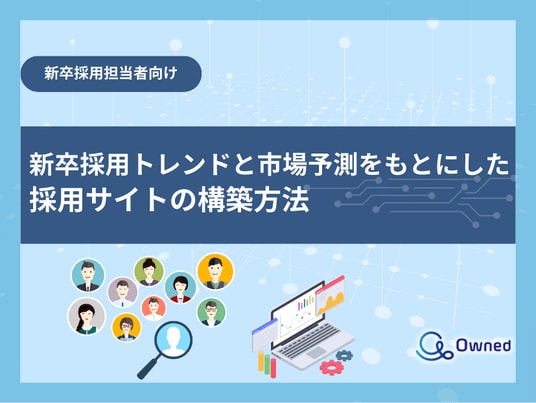 新卒採用担当者向け

新卒採用トレンドと市場予測をもとにした採用サイトの構築方法

Owned